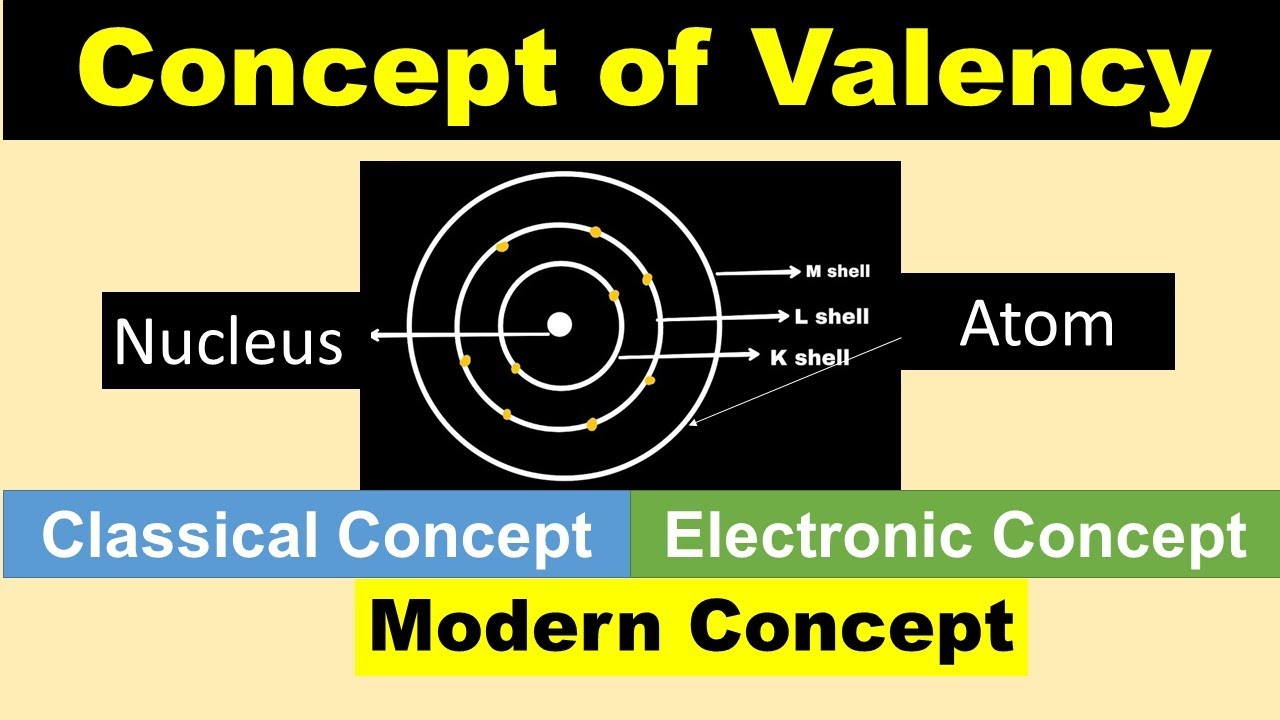 Concept of Valency

Nucleus

M shell
L shell
K shell

Atom

Classical Concept

Electronic Concept

Modern Concept